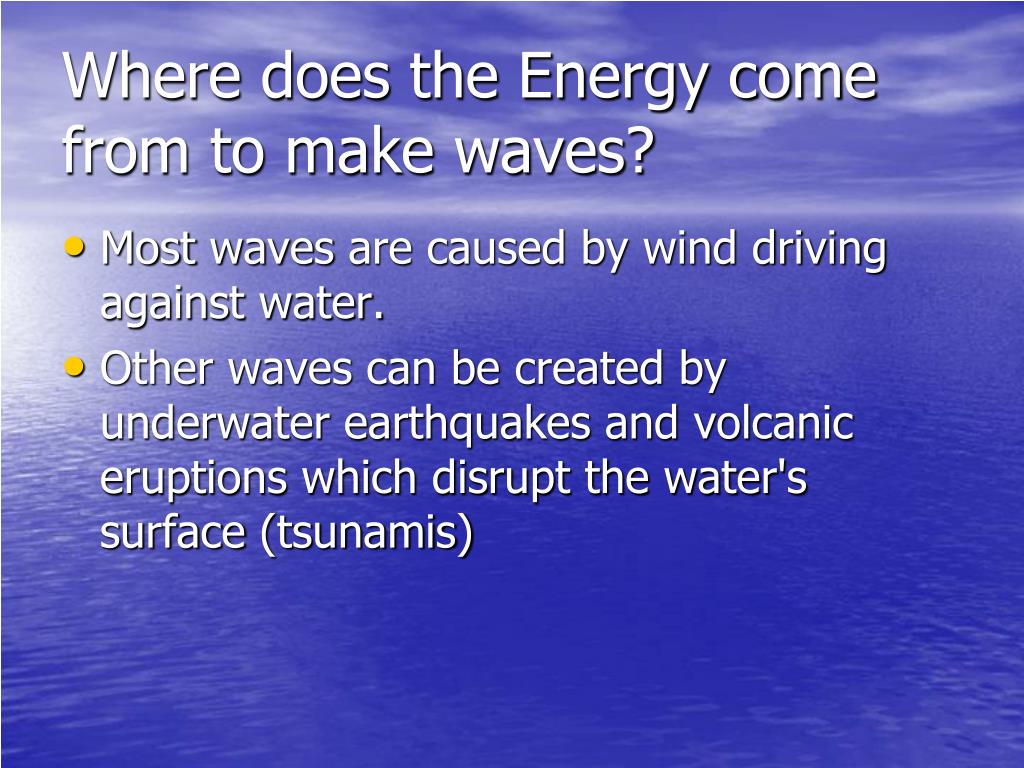 Where does the Energy come from to make waves?

• Most waves are caused by wind driving against water.
• Other waves can be created by underwater earthquakes and volcanic eruptions which disrupt the water's surface (tsunamis)